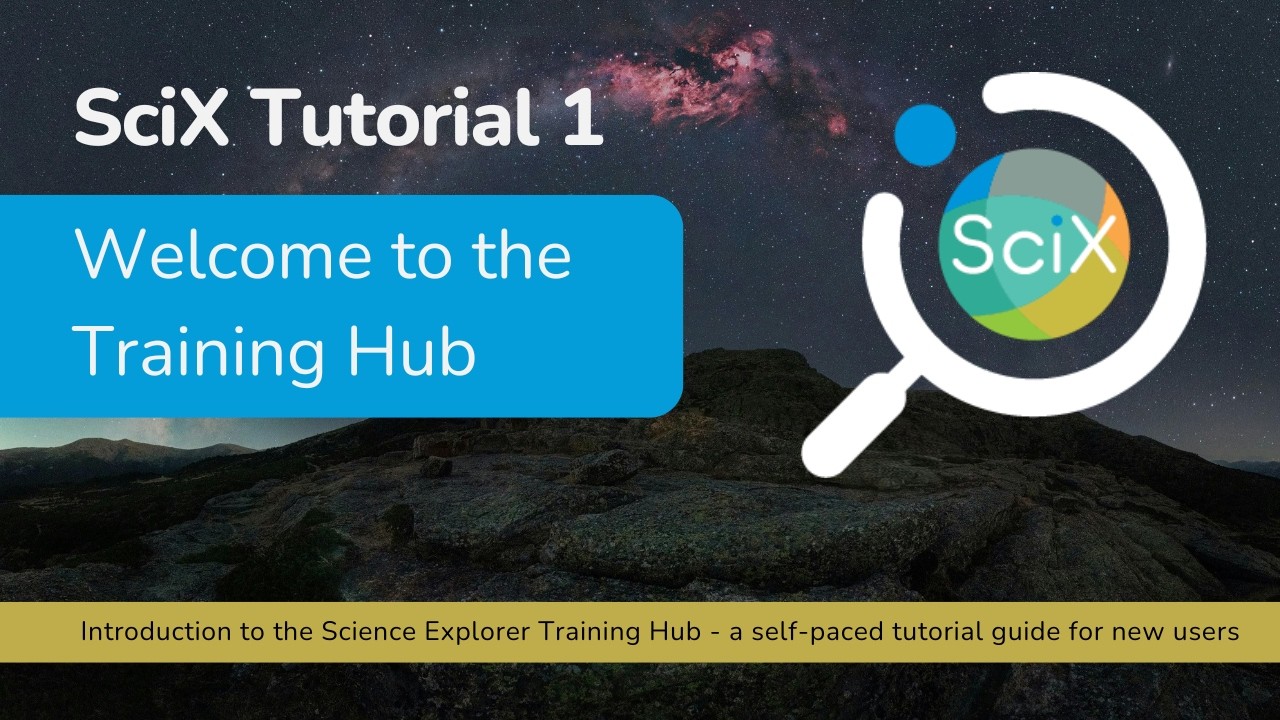 SciX Tutorial 1

Welcome to the Training Hub

SciX

Introduction to the Science Explorer Training Hub - a self-paced tutorial guide for new users